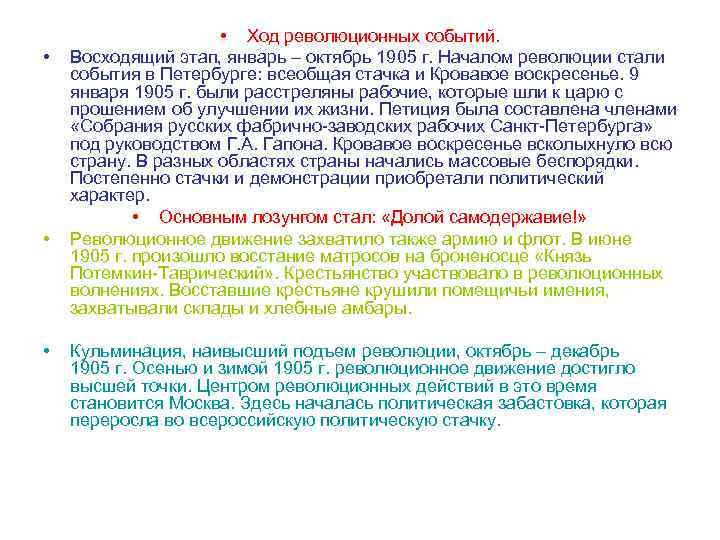 • Ход революционных событий.

• Восходящий этап, январь – октябрь 1905 г. Началом революции стали события в Петербурге: всеобщая стачка и Кровавое воскресенье. 9 января 1905 г. были расстреляны рабочие, которые шли к царю с прошением об улучшении их жизни. Петиция была составлена членами «Собрания русских фабрично-заводских рабочих Санкт-Петербурга» под руководством Г.А. Гапона. Кровавое воскресенье всколыхнуло всю страну. В разных областях страны начались массовые беспорядки. Постепенно стачки и демонстрации приобретали политический характер.

• Основным лозунгом стал: «Долой самодержавие!»

• Революционное движение захватило также армию и флот. В июне 1905 г. произошло восстание матросов на броненосце «Князь Потемкин-Таврический». Крестьянство участвовало в революционных волнениях. Восставшие крестьяне крушили помещичьи имения, захватывали склады и хлебные амбары.

• Кульминация, наивысший подъем революции, октябрь – декабрь 1905 г. Осенью и зимой 1905 г. революционное движение достигло высшей точки. Центром революционных действий в это время становится Москва. Здесь началась политическая забастовка, которая переросла во всероссийскую политическую стачку.